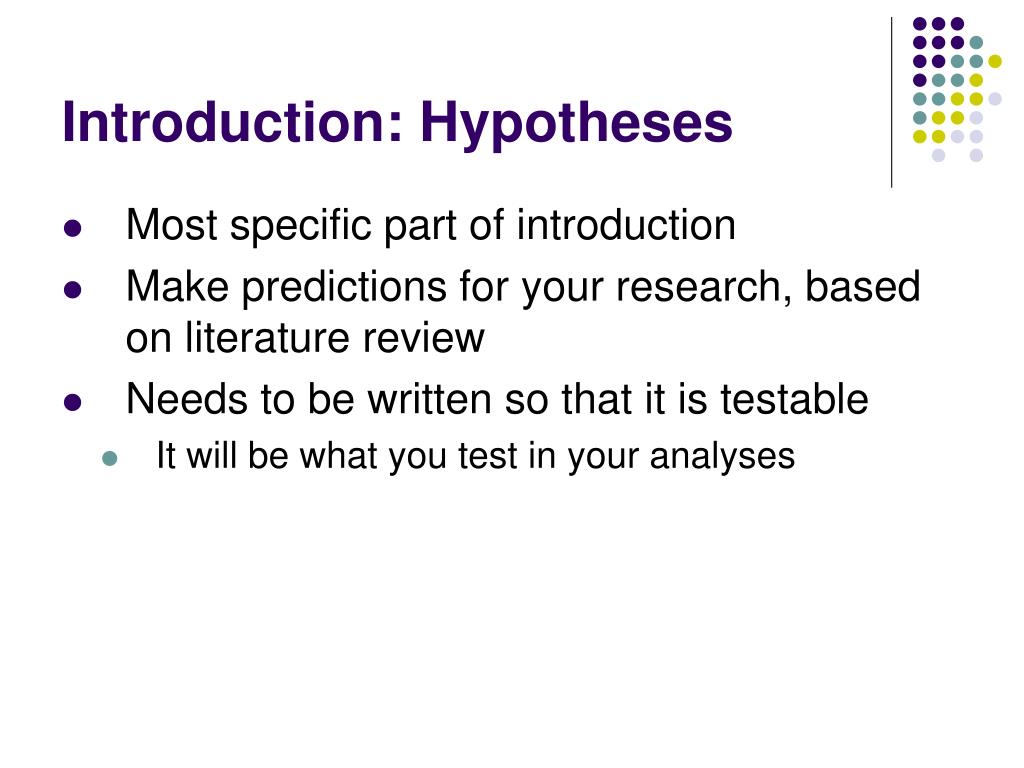 Introduction: Hypotheses

- Most specific part of introduction
- Make predictions for your research, based on literature review
- Needs to be written so that it is testable
  - It will be what you test in your analyses